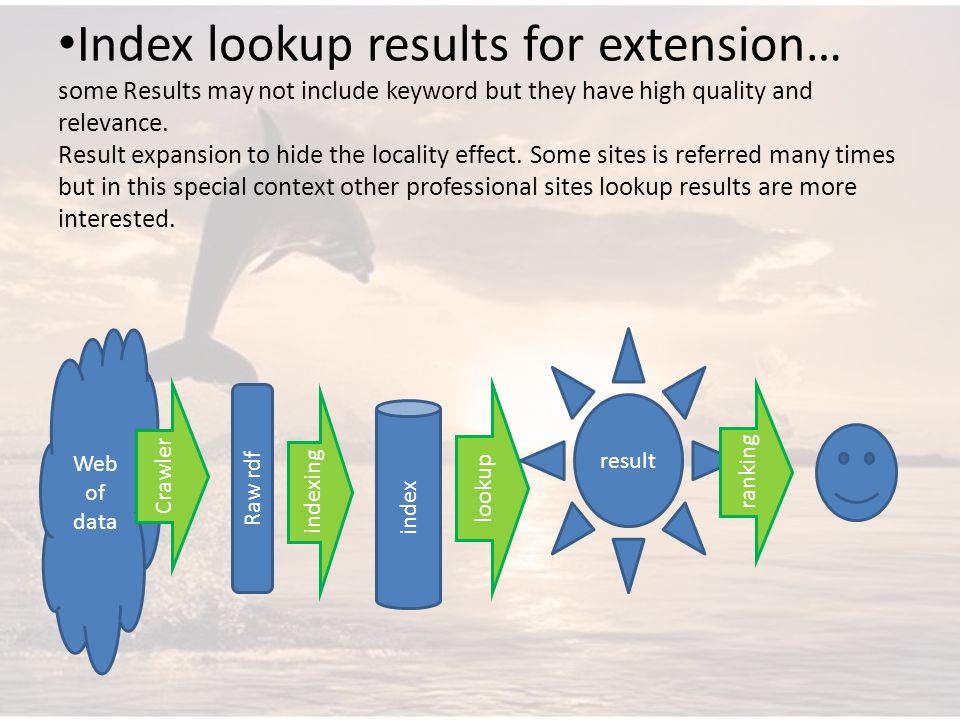 •Index lookup results for extension…

some Results may not include keyword but they have high quality and relevance.
Result expansion to hide the locality effect. Some sites is referred many times but in this special context other professional sites lookup results are more interested.

Web of data

Crawler

Raw rdf

indexing

index

lookup

result

ranking